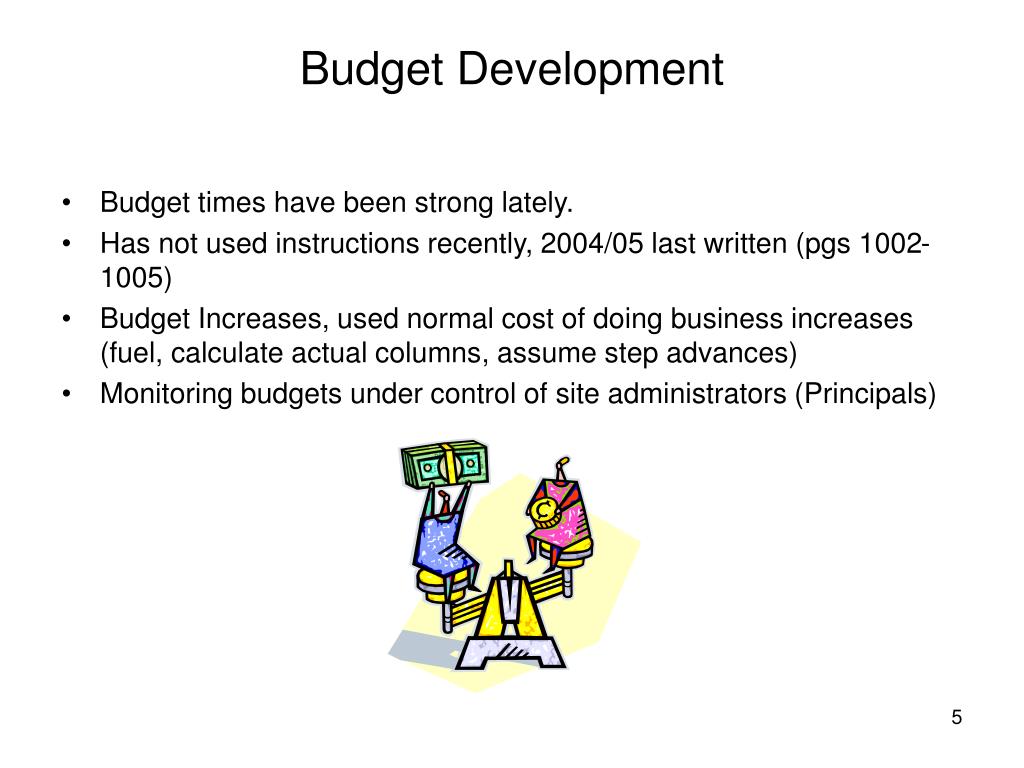 Budget Development

• Budget times have been strong lately.
• Has not used instructions recently, 2004/05 last written (pgs 1002-1005)
• Budget Increases, used normal cost of doing business increases (fuel, calculate actual columns, assume step advances)
• Monitoring budgets under control of site administrators (Principals)

5